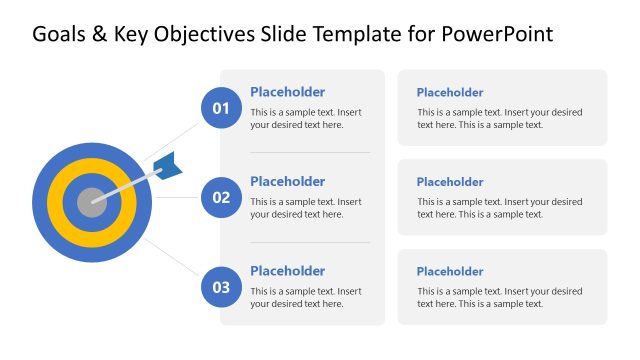 Goals & Key Objectives Slide Template for PowerPoint

01

Placeholder

This is a sample text. Insert your desired text here.

02

Placeholder

This is a sample text. Insert your desired text here.

03

Placeholder

This is a sample text. Insert your desired text here.

Placeholder

This is a sample text. Insert your desired text here. This is a sample text.

Placeholder

This is a sample text. Insert your desired text here. This is a sample text.

Placeholder

This is a sample text. Insert your desired text here. This is a sample text.